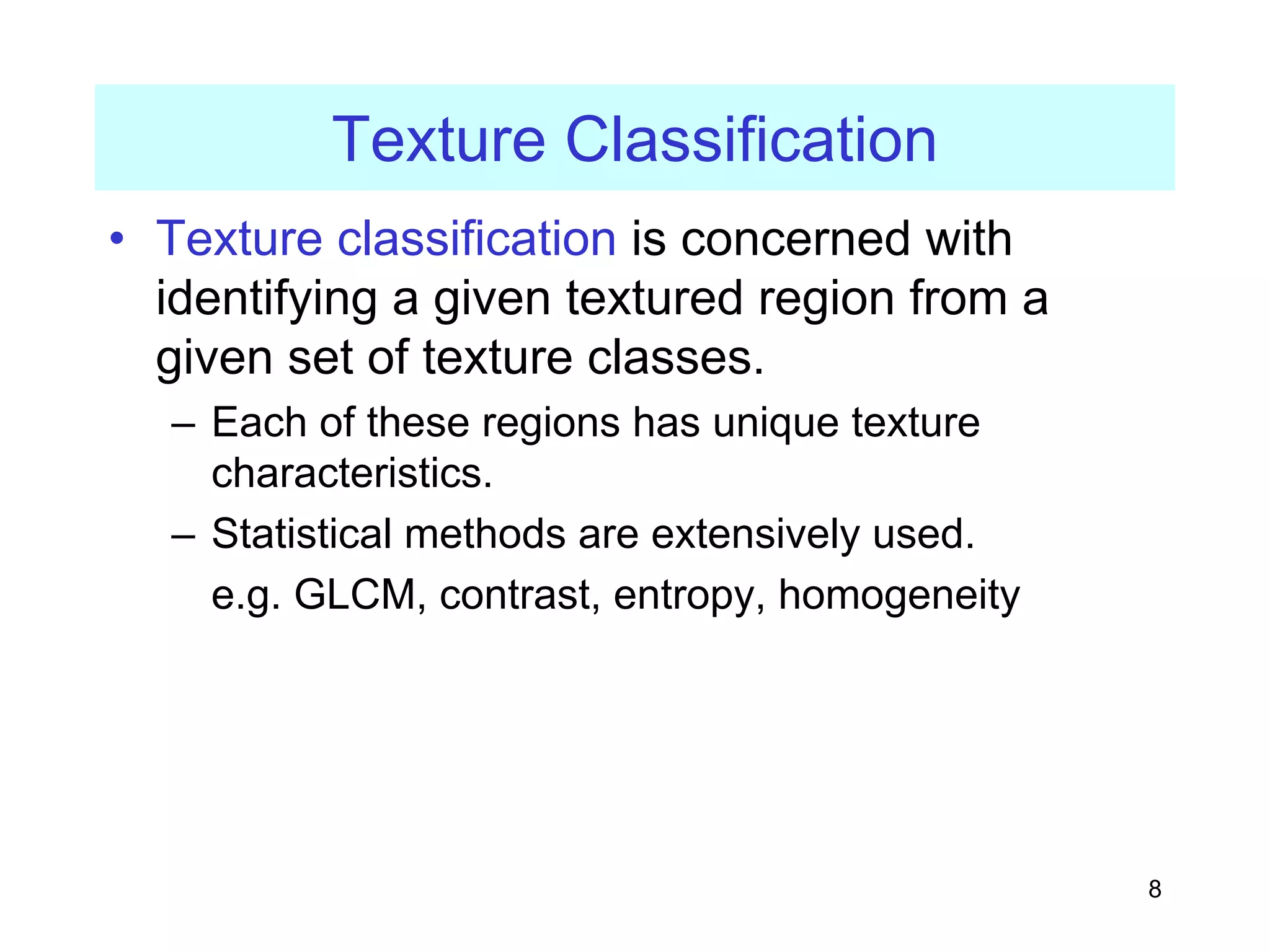 Texture Classification

• Texture classification is concerned with identifying a given textured region from a given set of texture classes.

– Each of these regions has unique texture characteristics.

– Statistical methods are extensively used.

e.g. GLCM, contrast, entropy, homogeneity

8